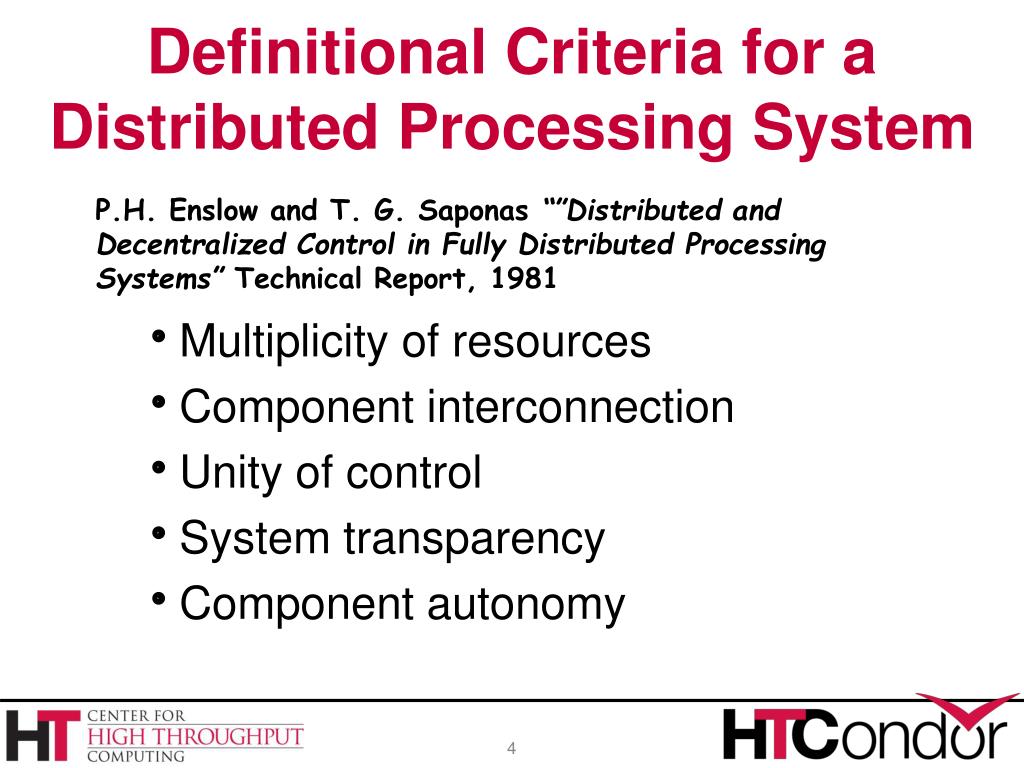 Definitional Criteria for a Distributed Processing System

P.H. Enslow and T. G. Saponas “”Distributed and Decentralized Control in Fully Distributed Processing Systems” Technical Report, 1981

• Multiplicity of resources
• Component interconnection
• Unity of control
• System transparency
• Component autonomy

HT CENTER FOR HIGH THROUGHPUT COMPUTING

4

HTCondor